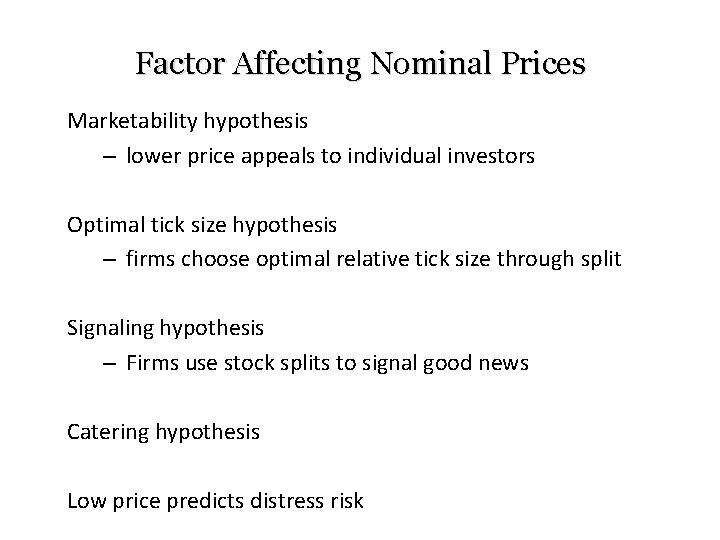 Factor Affecting Nominal Prices

Marketability hypothesis
– lower price appeals to individual investors

Optimal tick size hypothesis
– firms choose optimal relative tick size through split

Signaling hypothesis
– Firms use stock splits to signal good news

Catering hypothesis

Low price predicts distress risk